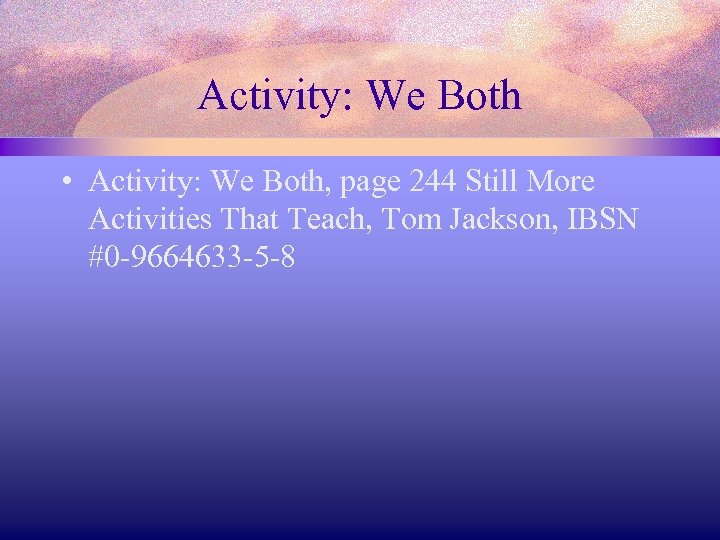 Activity: We Both

• Activity: We Both, page 244 Still More Activities That Teach, Tom Jackson, IBSN #0-9664633-5-8